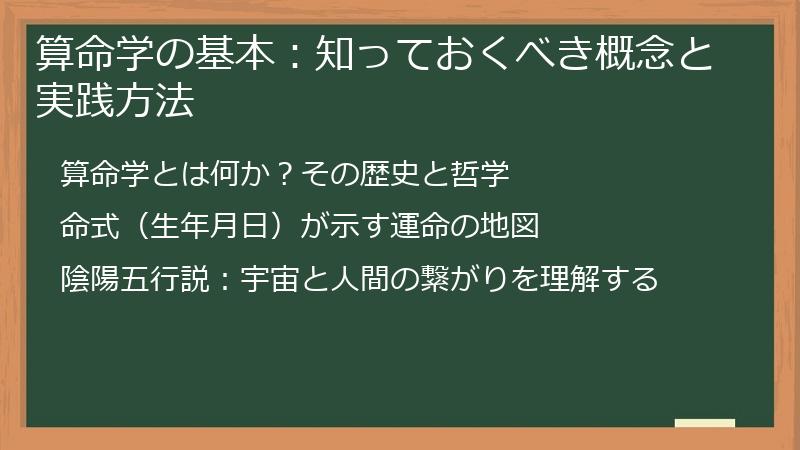 算命学の基本：知っておくべき概念と実践方法

算命学とは何か？その歴史と哲学

命式（生年月日）が示す運命の地図

陰陽五行説：宇宙と人間の繋がりを理解する